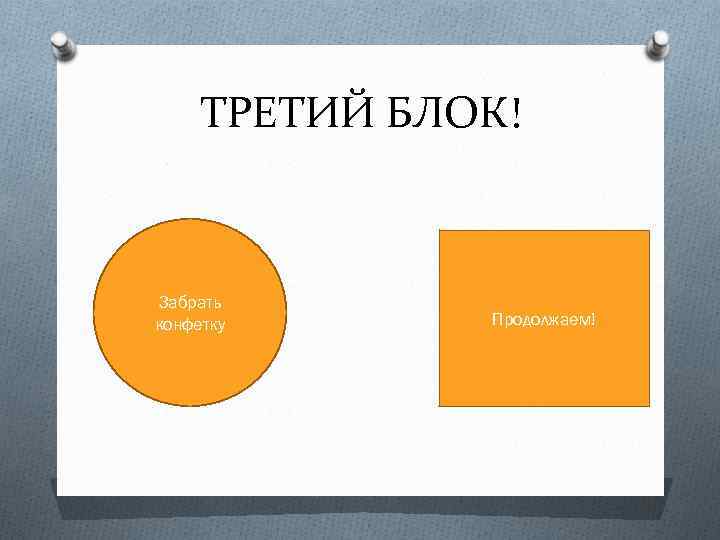 ТРЕТИЙ БЛОК!

Забрать конфетку

Продолжаем!